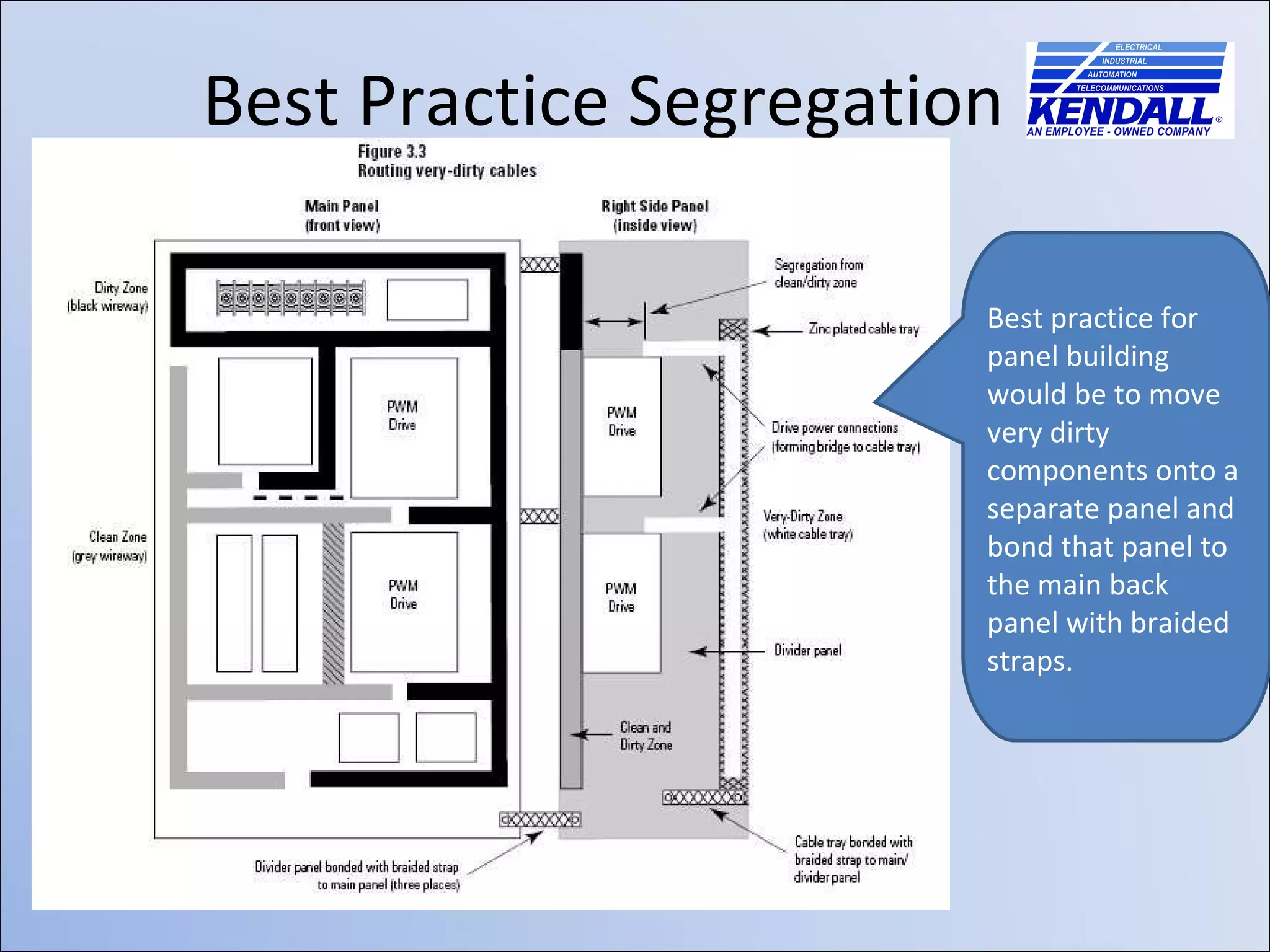 Best Practice Segregation

ELECTRICAL
INDUSTRIAL
AUTOMATION
TELECOMMUNICATIONS
KENDALL®
AN EMPLOYEE - OWNED COMPANY

Figure 3.3
Routing very-dirty cables

Main Panel
(front view)

Right Side Panel
(inside view)

Dirty Zone
(black wireway)

Clean Zone
(grey wireway)

PWM
Drive

PWM
Drive

PWM
Drive

PWM
Drive

Segregation from
clean/dirty zone

Zinc plated cable tray

Drive power connections
(forming bridge to cable tray)

Very-Dirty Zone
(white cable tray)

Divider panel

Clean and
Dirty Zone

Cable tray bonded with
braided strap to main/
divider panel

Divider panel bonded with braided strap
to main panel (three places)

Best practice for panel building would be to move very dirty components onto a separate panel and bond that panel to the main back panel with braided straps.